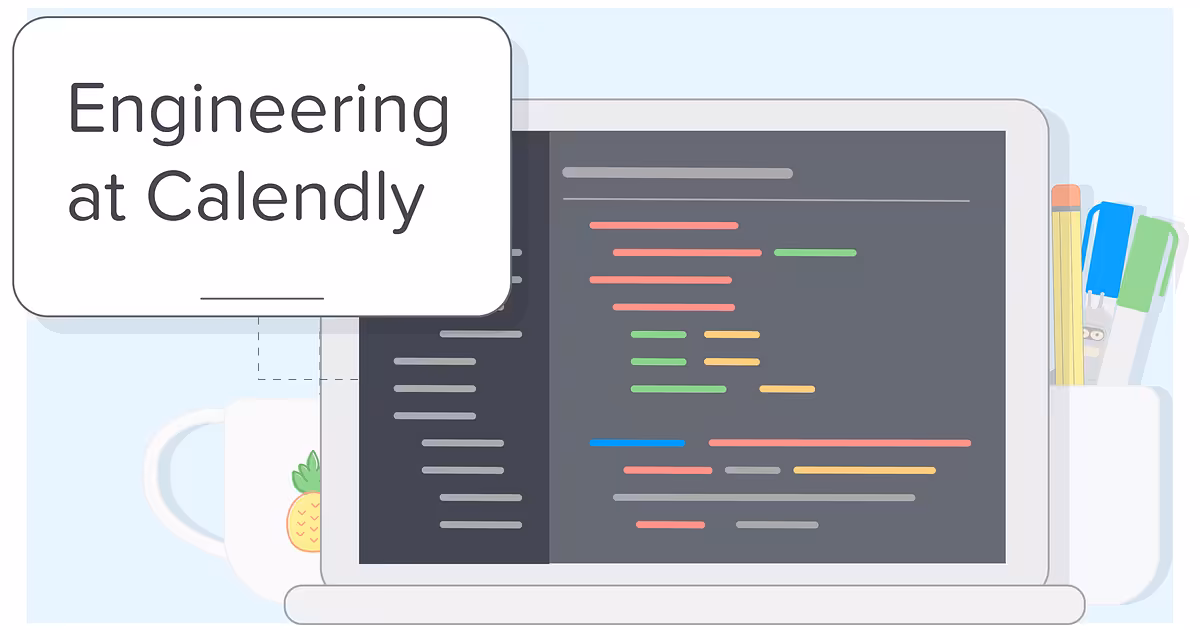 Engineering at Calendly